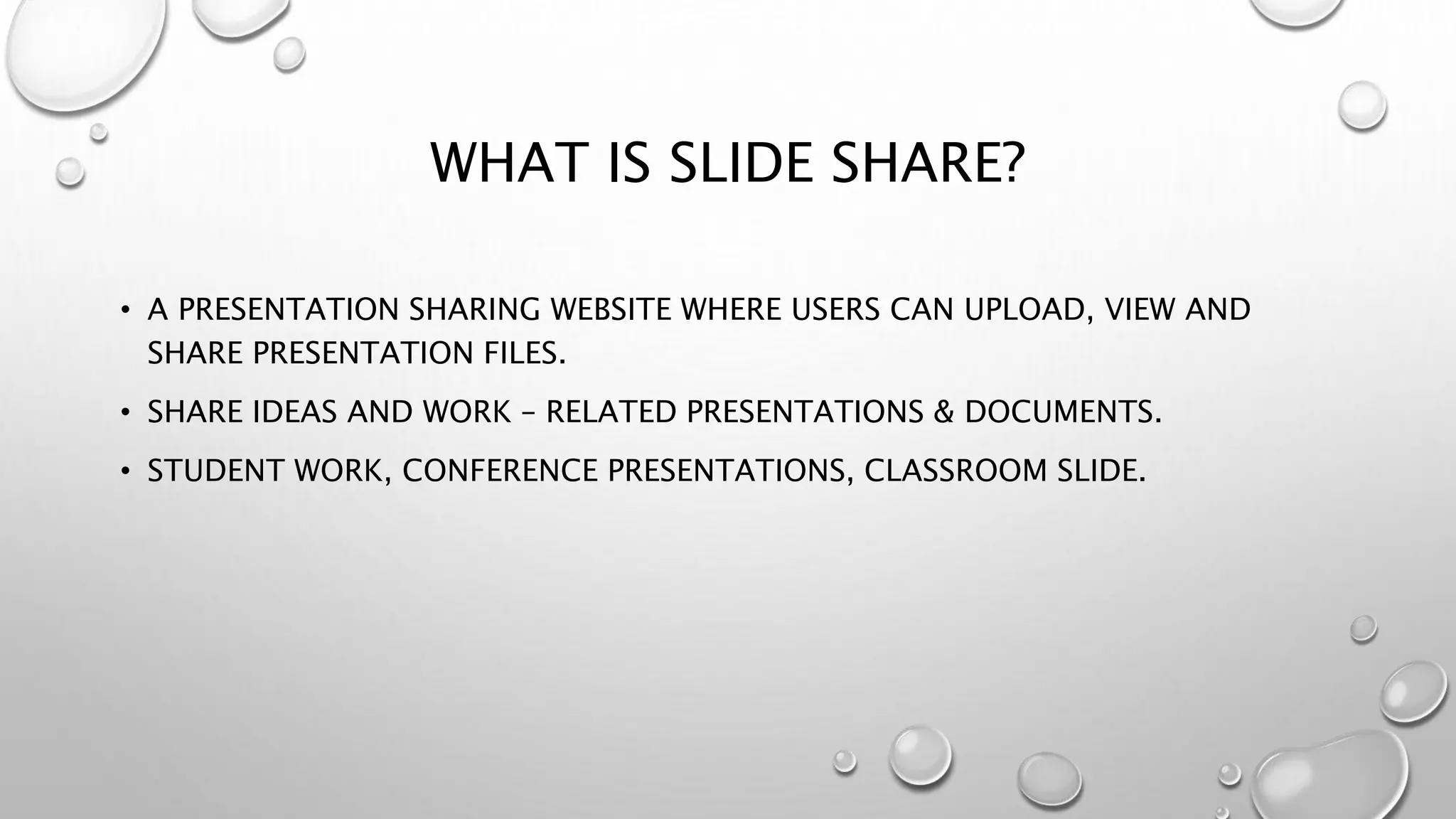 WHAT IS SLIDE SHARE?

• A PRESENTATION SHARING WEBSITE WHERE USERS CAN UPLOAD, VIEW AND SHARE PRESENTATION FILES.

• SHARE IDEAS AND WORK – RELATED PRESENTATIONS & DOCUMENTS.

• STUDENT WORK, CONFERENCE PRESENTATIONS, CLASSROOM SLIDE.